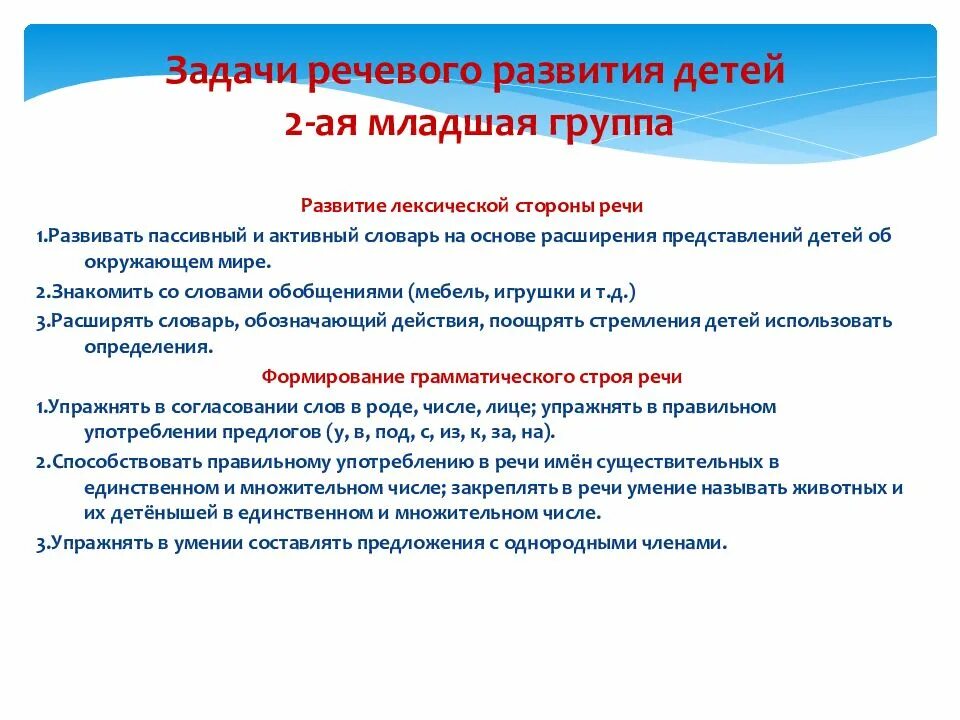 Задачи речевого развития детей
2-ая младшая группа

Развитие лексической стороны речи

1.Развивать пассивный и активный словарь на основе расширения представлений детей об окружающем мире.

2.Знакомить со словами обобщениями (мебель, игрушки и т.д.)

3.Расширять словарь, обозначающий действия, поощрять стремления детей использовать определения.

Формирование грамматического строя речи

1.Упражнять в согласовании слов в роде, числе, лице; упражнять в правильном употреблении предлогов (у, в, под, с, из, к, за, на).

2.Способствовать правильному употреблению в речи имён существительных в единственном и множительном числе; закреплять в речи умение называть животных и их детёнышей в единственном и множительном числе.

3.Упражнять в умении составлять предложения с однородными членами.